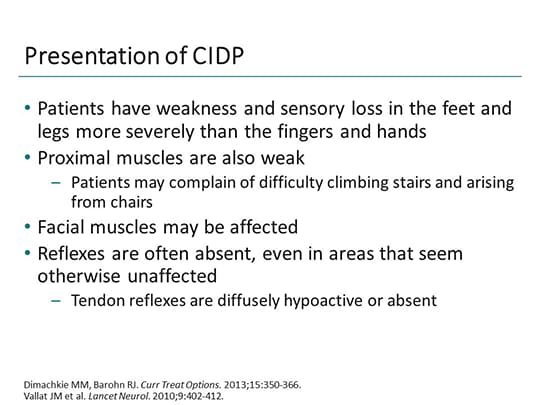 Presentation of CIDP

• Patients have weakness and sensory loss in the feet and legs more severely than the fingers and hands
• Proximal muscles are also weak
– Patients may complain of difficulty climbing stairs and arising from chairs
• Facial muscles may be affected
• Reflexes are often absent, even in areas that seem otherwise unaffected
– Tendon reflexes are diffusely hypoactive or absent

Dimachkie MM, Barohn RJ. Curr Treat Options. 2013;15:350-366.
Vallat JM et al. Lancet Neurol. 2010;9:402-412.